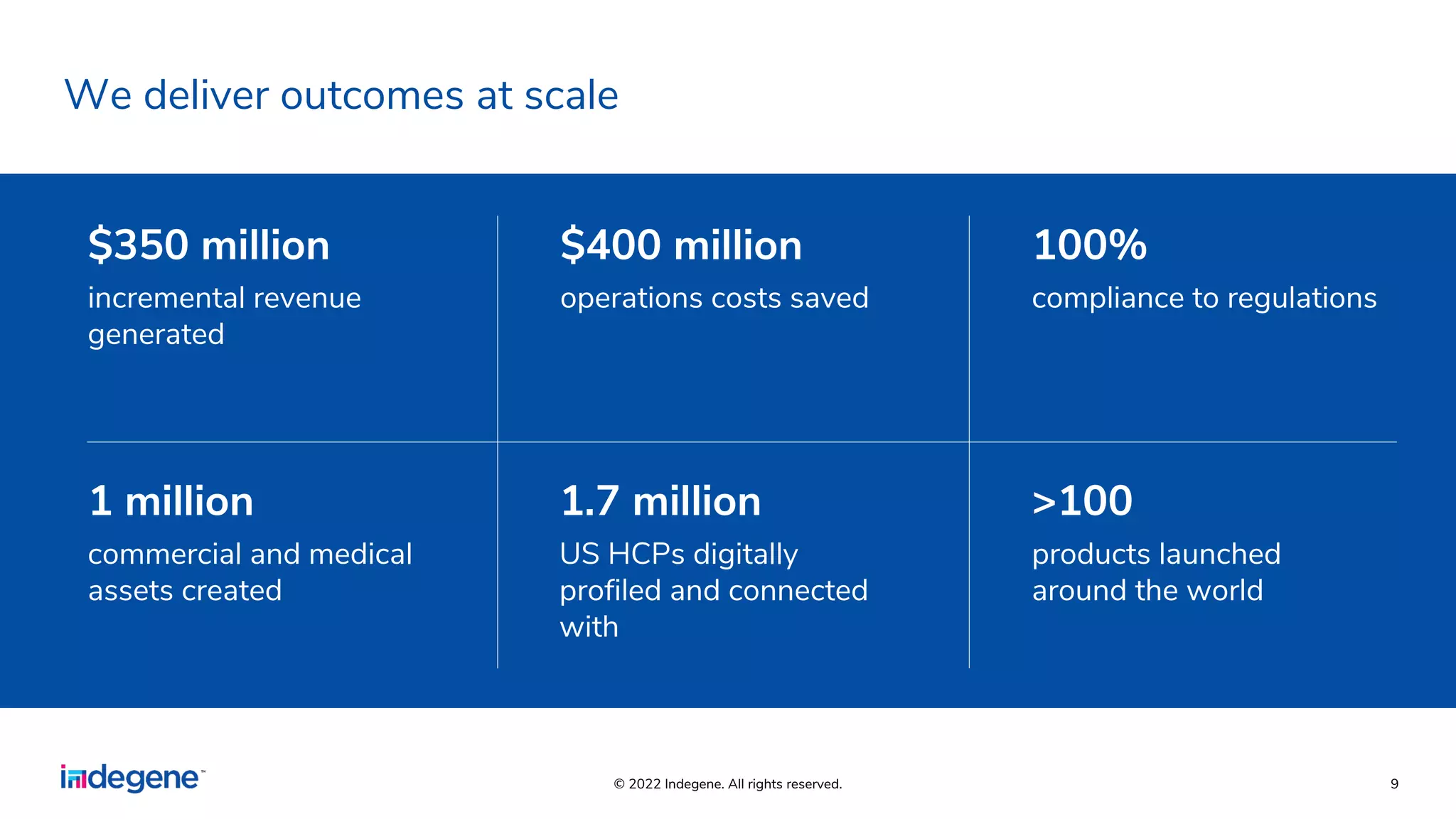 We deliver outcomes at scale

\$350 million
incremental revenue generated

\$400 million
operations costs saved

100%
compliance to regulations

1 million
commercial and medical assets created

1.7 million
US HCPs digitally profiled and connected with

>100
products launched around the world

indegene™

© 2022 Indegene. All rights reserved.

9